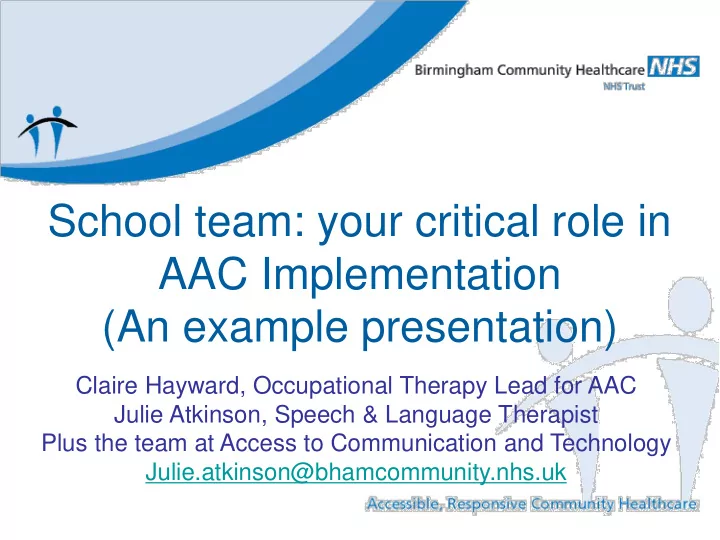 Birmingham Community Healthcare NHS
NHS Trust

School team: your critical role in AAC Implementation
(An example presentation)

Claire Hayward, Occupational Therapy Lead for AAC
Julie Atkinson, Speech & Language Therapist
Plus the team at Access to Communication and Technology
Julie.atkinson@bhamcommunity.nhs.uk

Accessible, Responsive Community Healthcare